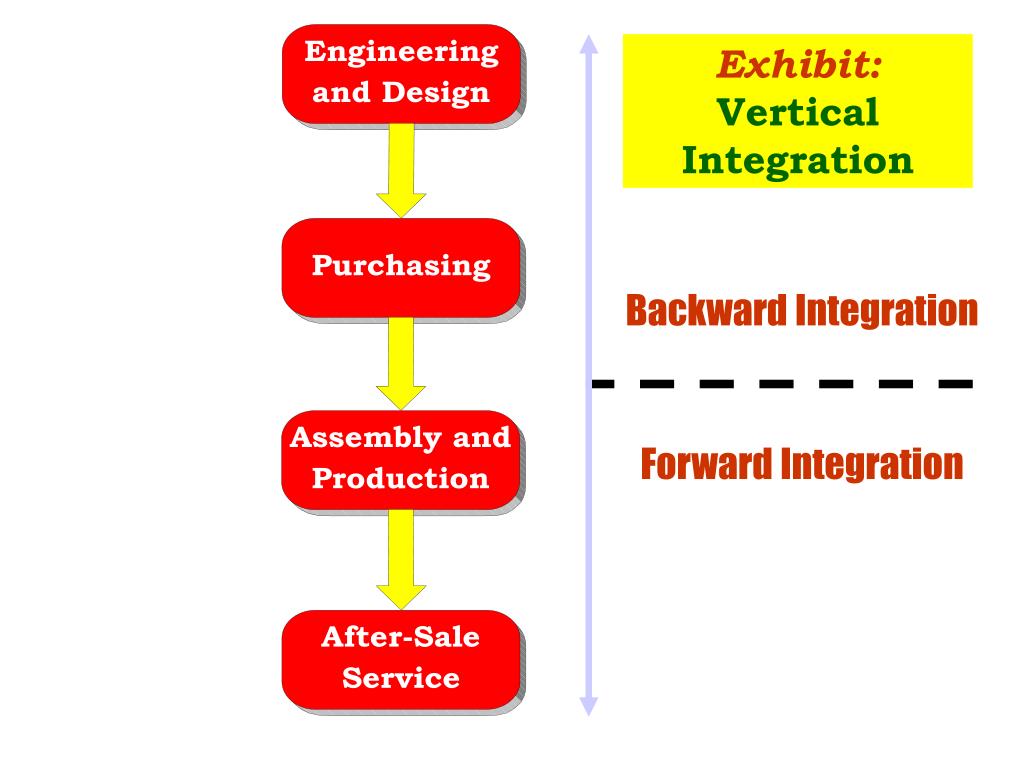 Engineering and Design

Purchasing

Assembly and Production

After-Sale Service

Exhibit: Vertical Integration

Backward Integration

Forward Integration